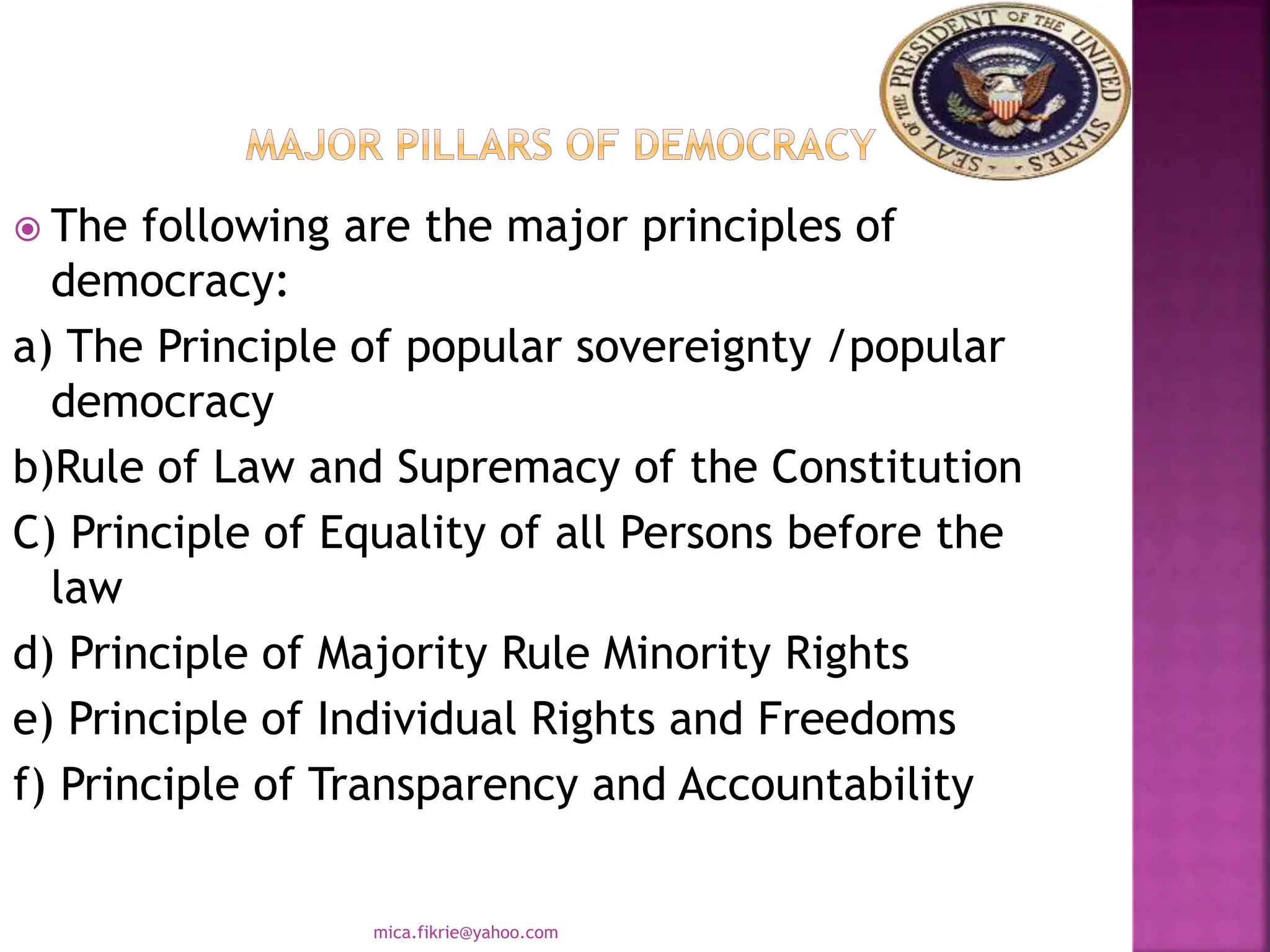 SEAL OF THE PRESIDENT OF THE UNITED STATES

MAJOR PILLARS OF DEMOCRACY

The following are the major principles of democracy:

a) The Principle of popular sovereignty /popular democracy

b)Rule of Law and Supremacy of the Constitution

C) Principle of Equality of all Persons before the law

d) Principle of Majority Rule Minority Rights

e) Principle of Individual Rights and Freedoms

f) Principle of Transparency and Accountability

mica.fikrie@yahoo.com